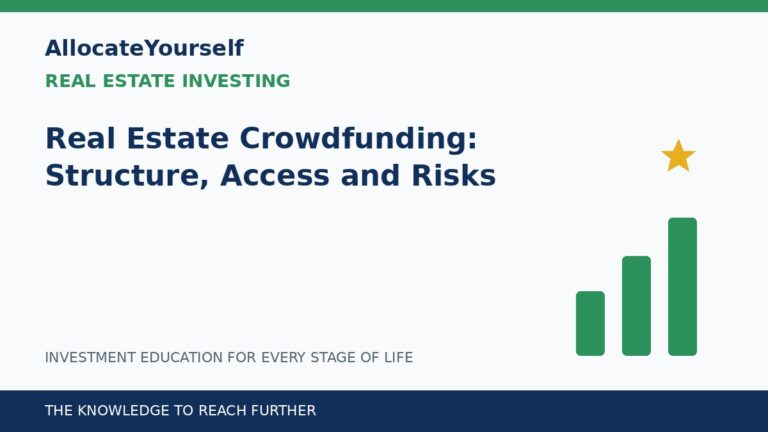 AllocateYourself

REAL ESTATE INVESTING

Real Estate Crowdfunding: Structure, Access and Risks

INVESTMENT EDUCATION FOR EVERY STAGE OF LIFE

THE KNOWLEDGE TO REACH FURTHER